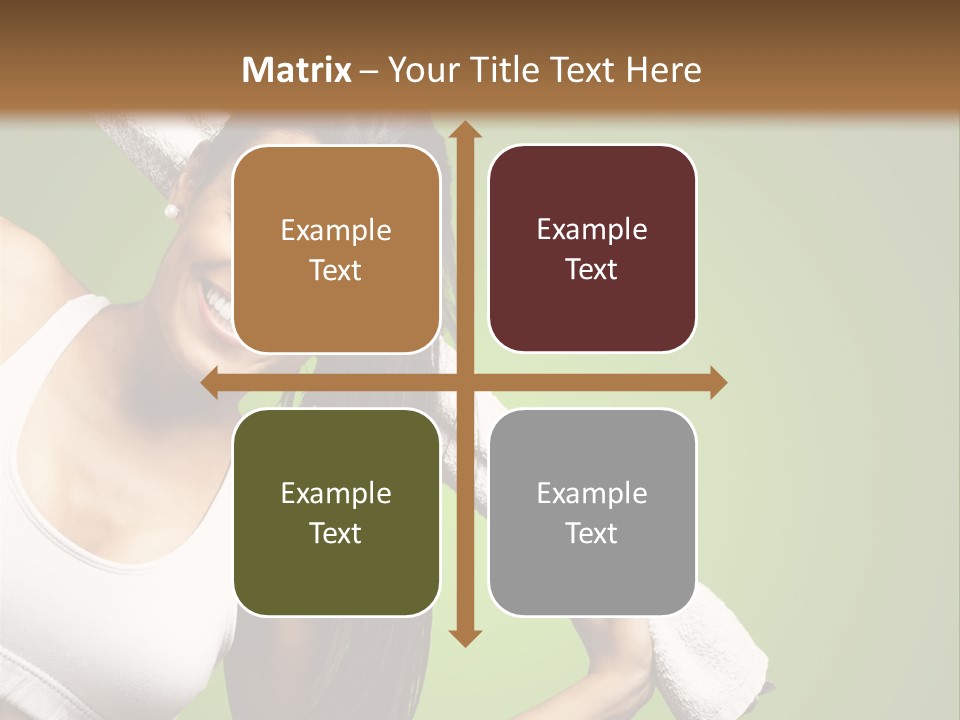 Matrix – Your Title Text Here

Example Text

Example Text

Example Text

Example Text